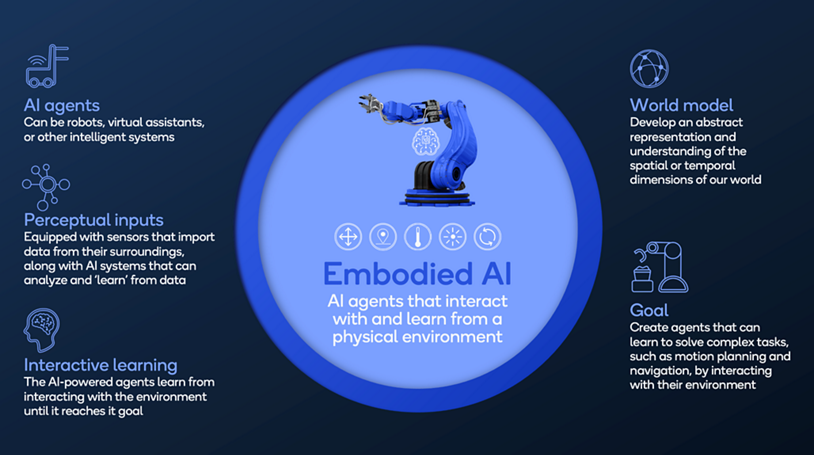 AI agents
Can be robots, virtual assistants, or other intelligent systems

Perceptual inputs
Equipped with sensors that import data from their surroundings, along with AI systems that can analyze and 'learn' from data

Interactive learning
The AI-powered agents learn from interacting with the environment until it reaches it goal

Embodied AI
AI agents that interact with and learn from a physical environment

World model
Develop an abstract representation and understanding of the spatial or temporal dimensions of our world

Goal
Create agents that can learn to solve complex tasks, such as motion planning and navigation, by interacting with their environment